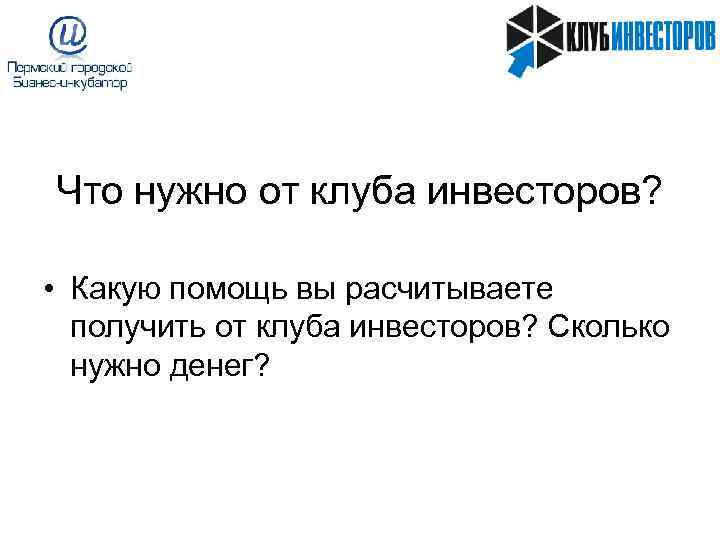 Пермский городской
Бизнес-и-кубатор

КЛУБИНВЕСТОРОВ

Что нужно от клуба инвесторов?

• Какую помощь вы расчитываете получить от клуба инвесторов? Сколько нужно денег?